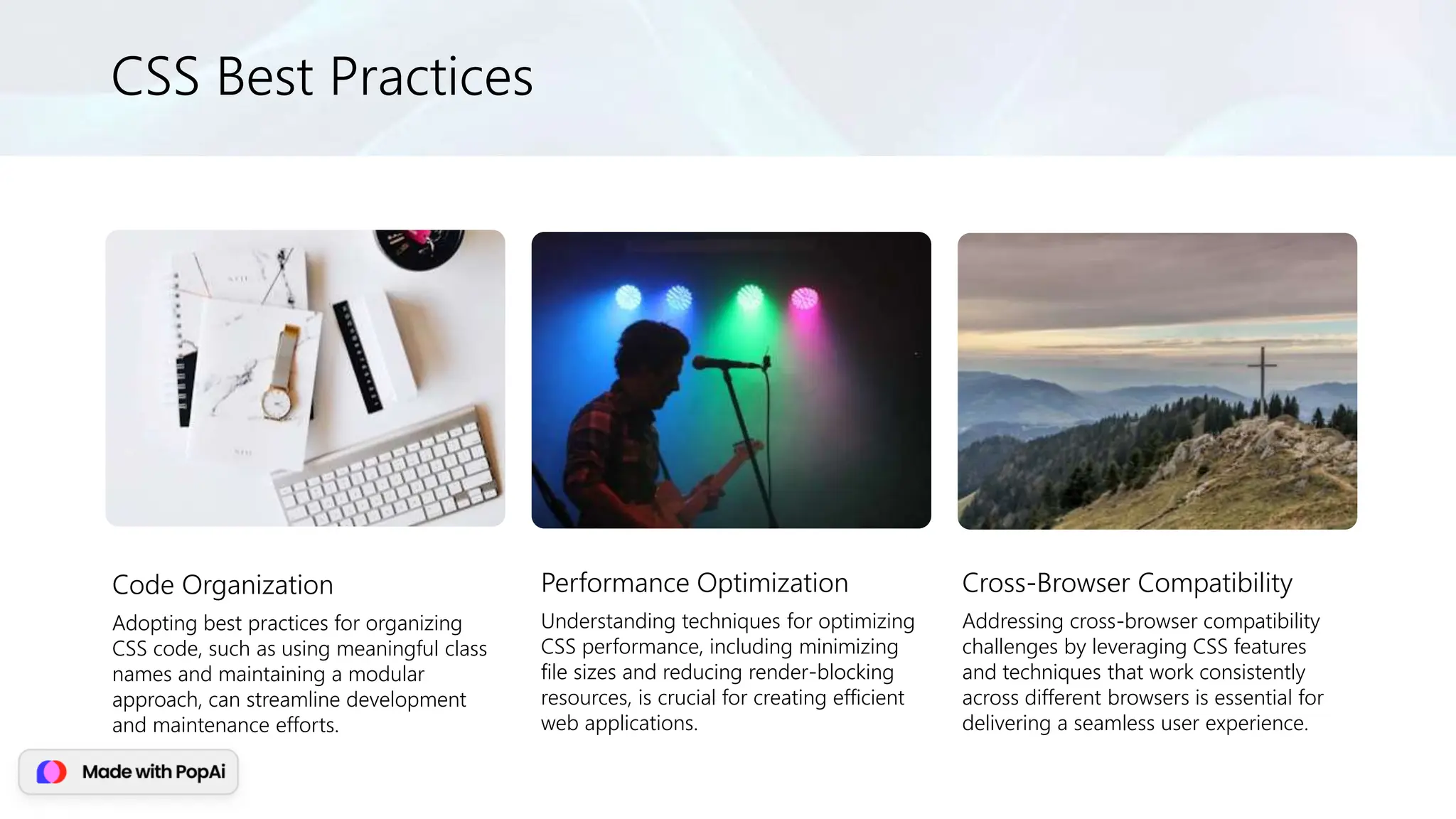 CSS Best Practices

Code Organization

Adopting best practices for organizing CSS code, such as using meaningful class names and maintaining a modular approach, can streamline development and maintenance efforts.

Performance Optimization

Understanding techniques for optimizing CSS performance, including minimizing file sizes and reducing render-blocking resources, is crucial for creating efficient web applications.

Cross-Browser Compatibility

Addressing cross-browser compatibility challenges by leveraging CSS features and techniques that work consistently across different browsers is essential for delivering a seamless user experience.

Made with PopAi